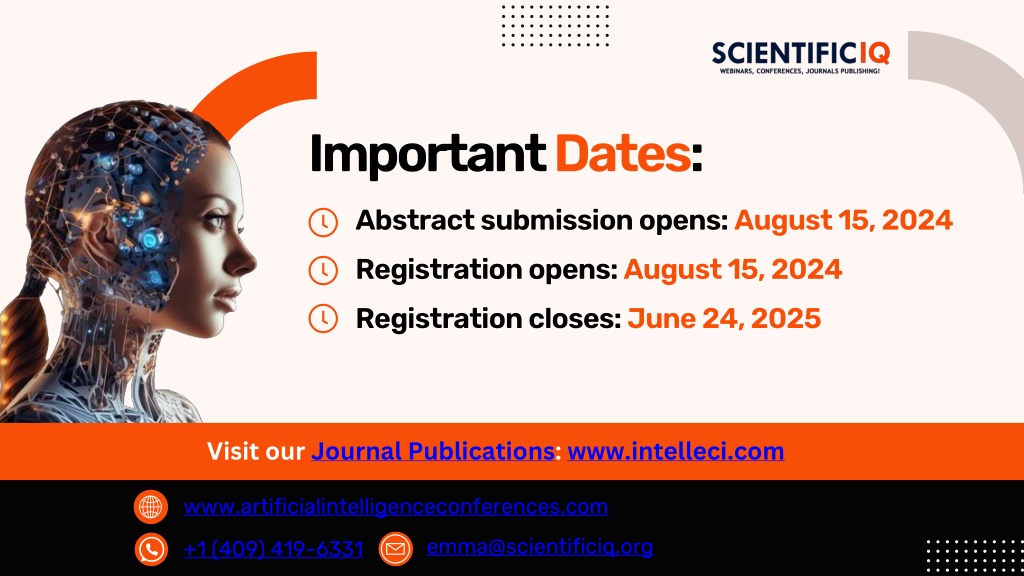 SCIENTIFICIQ
WEBINARS, CONFERENCES, JOURNALS PUBLISHING!

Important Dates:

Abstract submission opens: August 15, 2024

Registration opens: August 15, 2024

Registration closes: June 24, 2025

Visit our Journal Publications: www.intelleci.com

www.artificialintelligenceconferences.com

+1 (409) 419-6331

emma@scientificiq.org